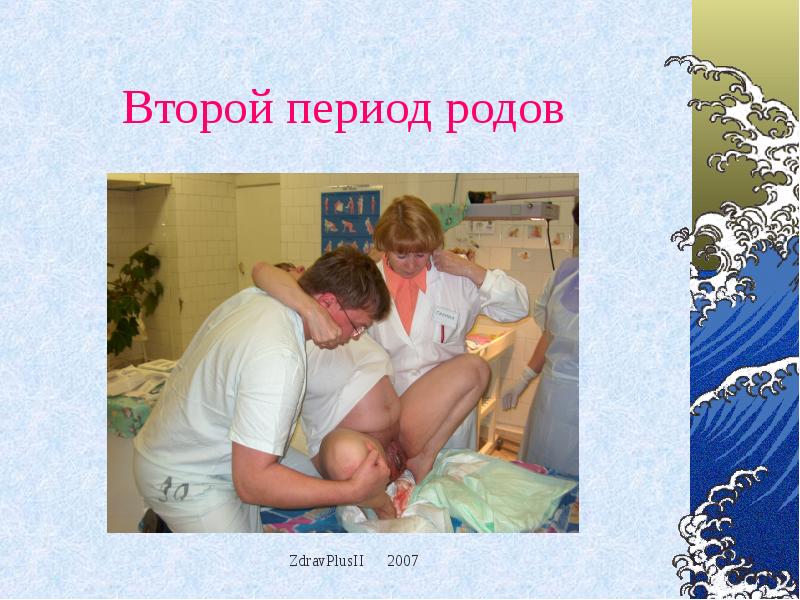 Второй период родов

ZdravPlusII 2007